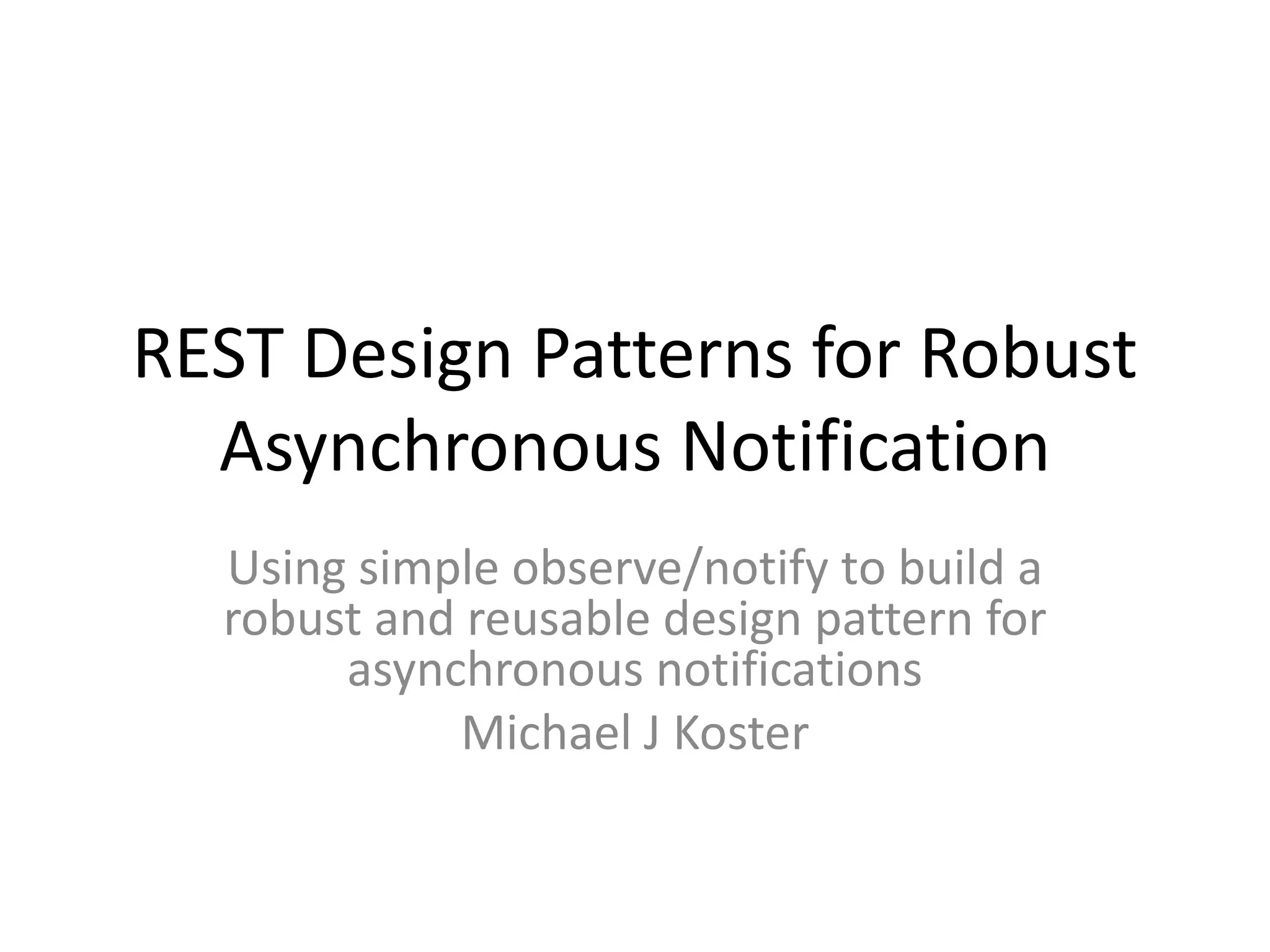 REST Design Patterns for Robust Asynchronous Notification

Using simple observe/notify to build a robust and reusable design pattern for asynchronous notifications

Michael J Koster